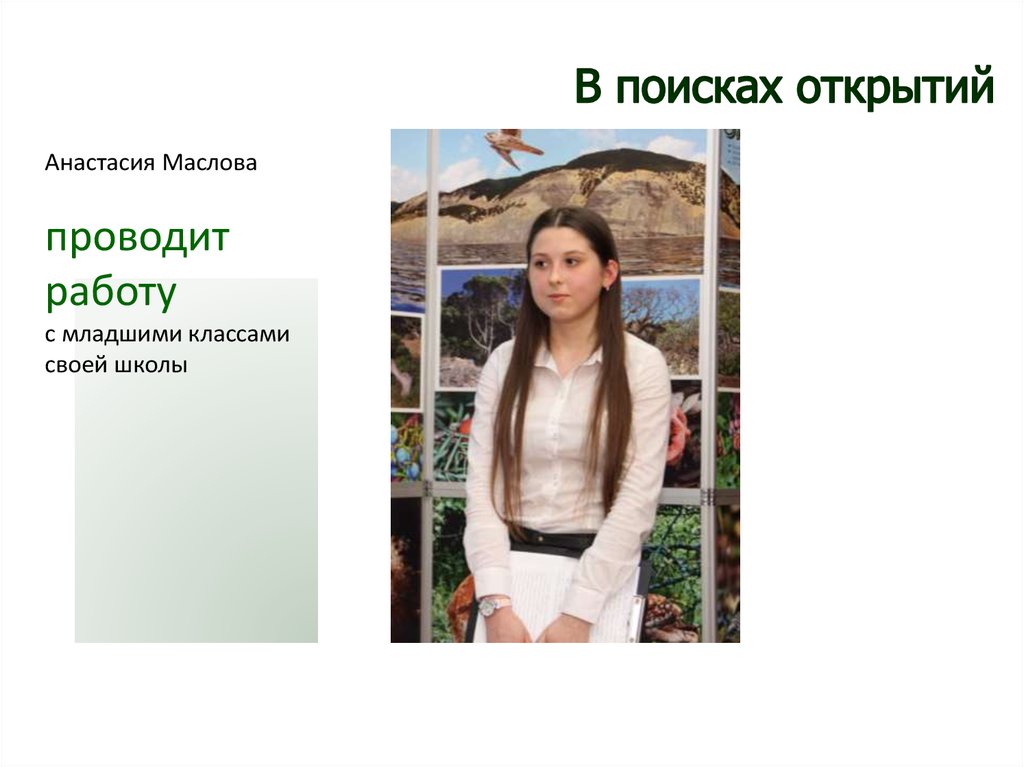 В поисках открытий

Анастасия Маслова

проводит работу

с младшими классами своей школы